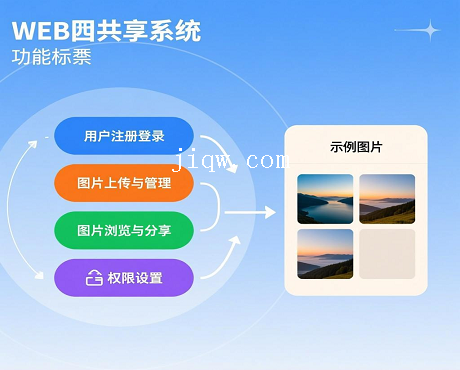 WEB四共享系统
功能标票

用户注册登录

图片上传与管理

图片浏览与分享

权限设置

jiqw.com

示例图片